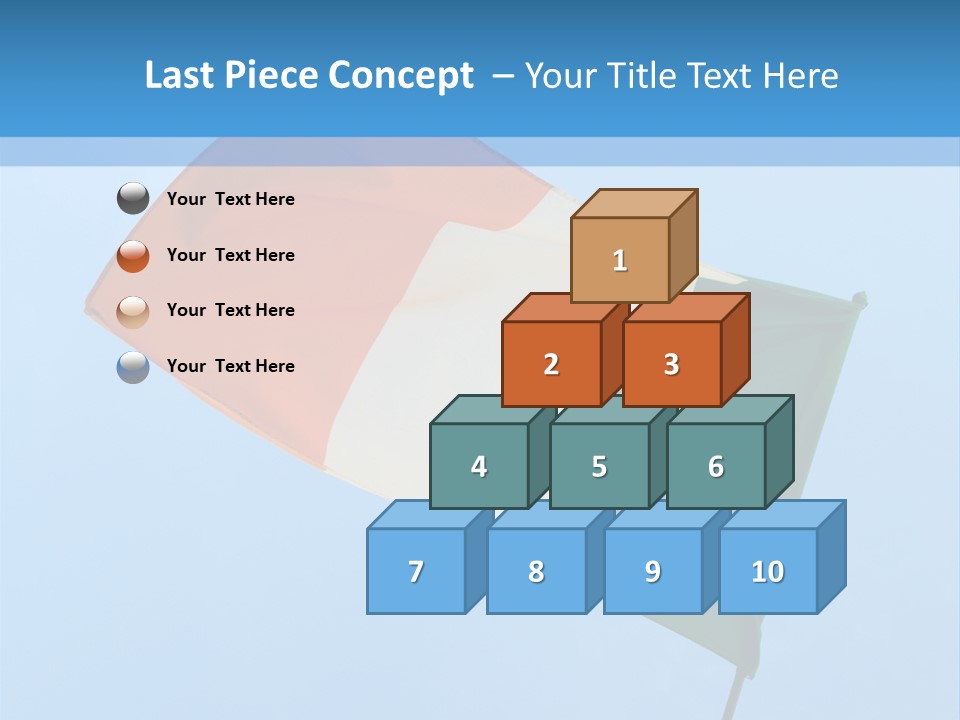 Last Piece Concept – Your Title Text Here

Your Text Here

Your Text Here

Your Text Here

Your Text Here

1

2

3

4

5

6

7

8

9

10